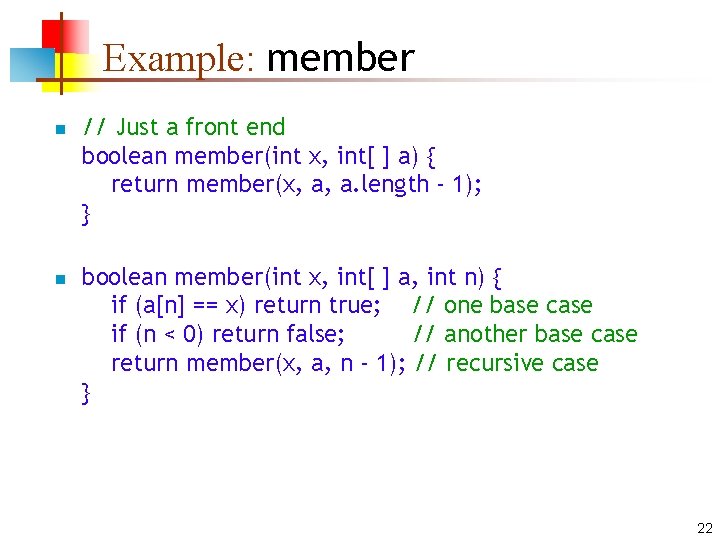 Example: member

// Just a front end
boolean member(int x, int[ ] a) {
return member(x, a, a.length - 1);
}

boolean member(int x, int[ ] a, int n) {
if (a[n] == x) return true; // one base case
if (n < 0) return false; // another base case
return member(x, a, n - 1); // recursive case
}

22